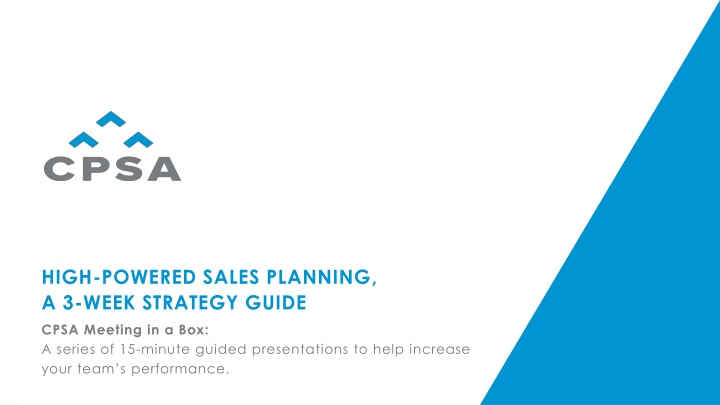 CPSA

HIGH-POWERED SALES PLANNING, A 3-WEEK STRATEGY GUIDE

CPSA Meeting in a Box:
A series of 15-minute guided presentations to help increase your team's performance.